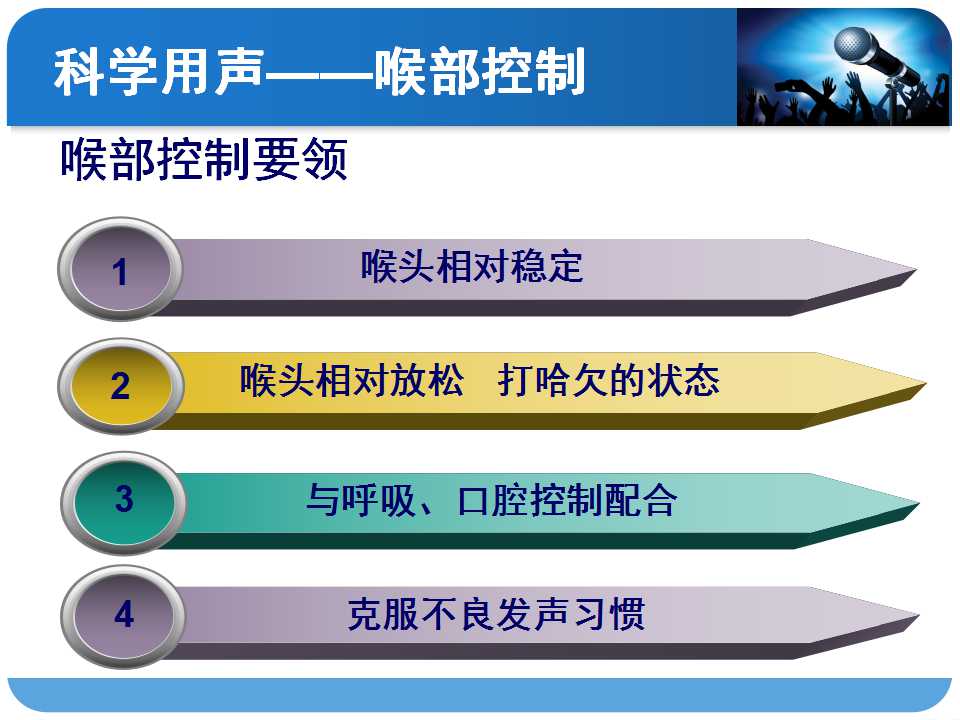 科学用声——喉部控制

喉部控制要领

1 喉头相对稳定

2 喉头相对放松　打哈欠的状态

3 与呼吸、口腔控制配合

4 克服不良发声习惯